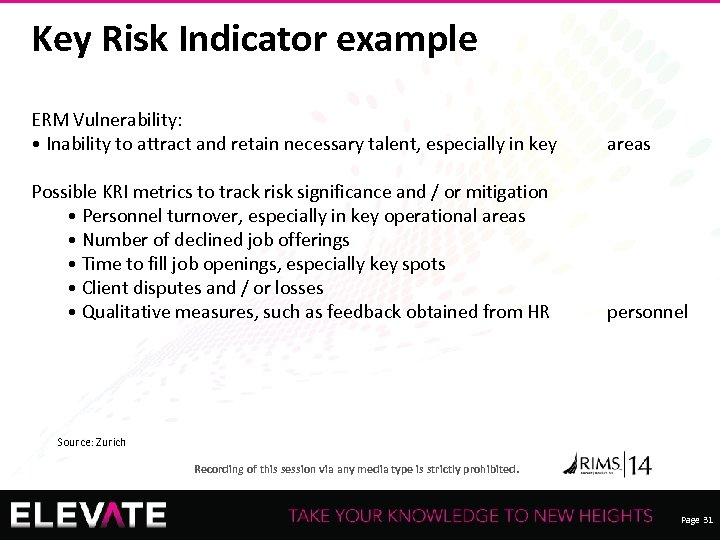 Key Risk Indicator example

ERM Vulnerability:
• Inability to attract and retain necessary talent, especially in key areas

Possible KRI metrics to track risk significance and / or mitigation
• Personnel turnover, especially in key operational areas
• Number of declined job offerings
• Time to fill job openings, especially key spots
• Client disputes and / or losses
• Qualitative measures, such as feedback obtained from HR personnel

Source: Zurich

Recording of this session via any media type is strictly prohibited.

RIMS 14

ELEVATE

TAKE YOUR KNOWLEDGE TO NEW HEIGHTS

Page 31